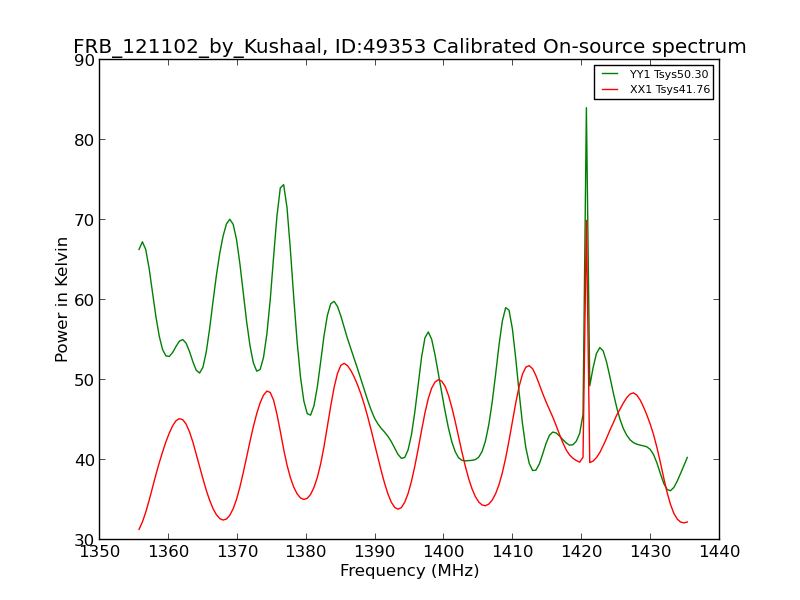 FRB_121102_by_Kushaal, ID:49353 Calibrated On-source spectrum

YY1 Tsys50.30
XX1 Tsys41.76

Power in Kelvin

90
80
70
60
50
40
30

1350 1360 1370 1380 1390 1400 1410 1420 1430 1440

Frequency (MHz)